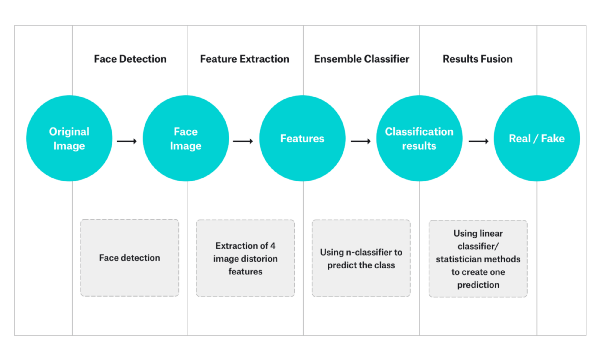 Face Detection

Feature Extraction

Ensemble Classifier

Results Fusion

Original Image

Face Image

Features

Classification results

Real / Fake

Face detection

Extraction of 4 image distorion features

Using n-classifier to predict the class

Using linear classifier/ statistician methods to create one prediction